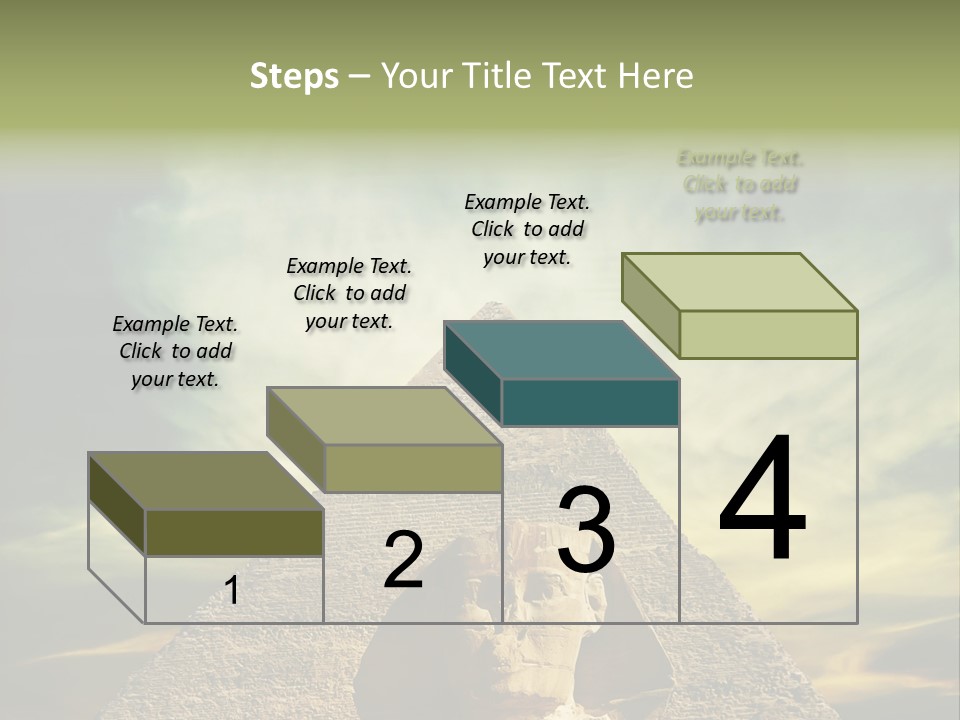 Steps – Your Title Text Here

Example Text. Click to add your text.

Example Text. Click to add your text.

Example Text. Click to add your text.

Example Text. Click to add your text.

1

2

3

4